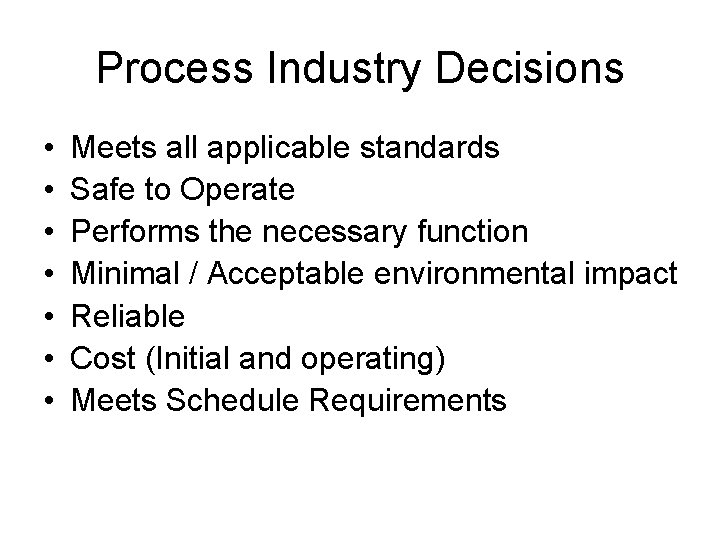 Process Industry Decisions

• Meets all applicable standards
• Safe to Operate
• Performs the necessary function
• Minimal / Acceptable environmental impact
• Reliable
• Cost (Initial and operating)
• Meets Schedule Requirements